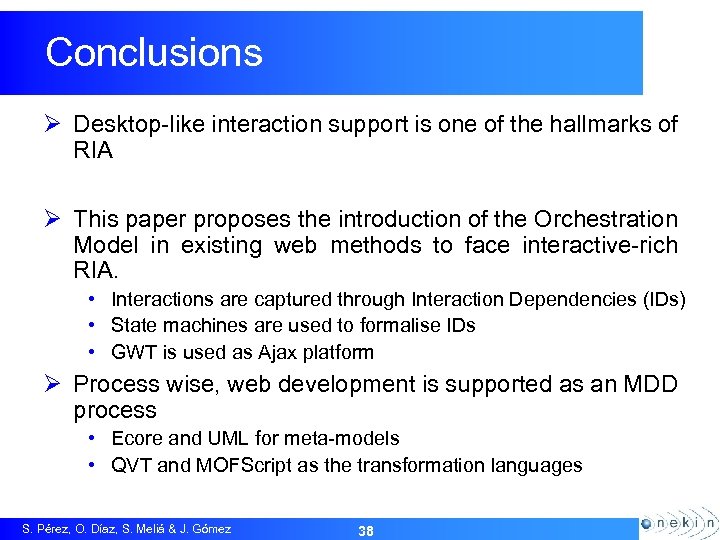 Conclusions

➢ Desktop-like interaction support is one of the hallmarks of RIA

➢ This paper proposes the introduction of the Orchestration Model in existing web methods to face interactive-rich RIA.

• Interactions are captured through Interaction Dependencies (IDs)
• State machines are used to formalise IDs
• GWT is used as Ajax platform

➢ Process wise, web development is supported as an MDD process

• Ecore and UML for meta-models
• QVT and MOFScript as the transformation languages

S. Pérez, O. Díaz, S. Meliá & J. Gómez

38

onekin